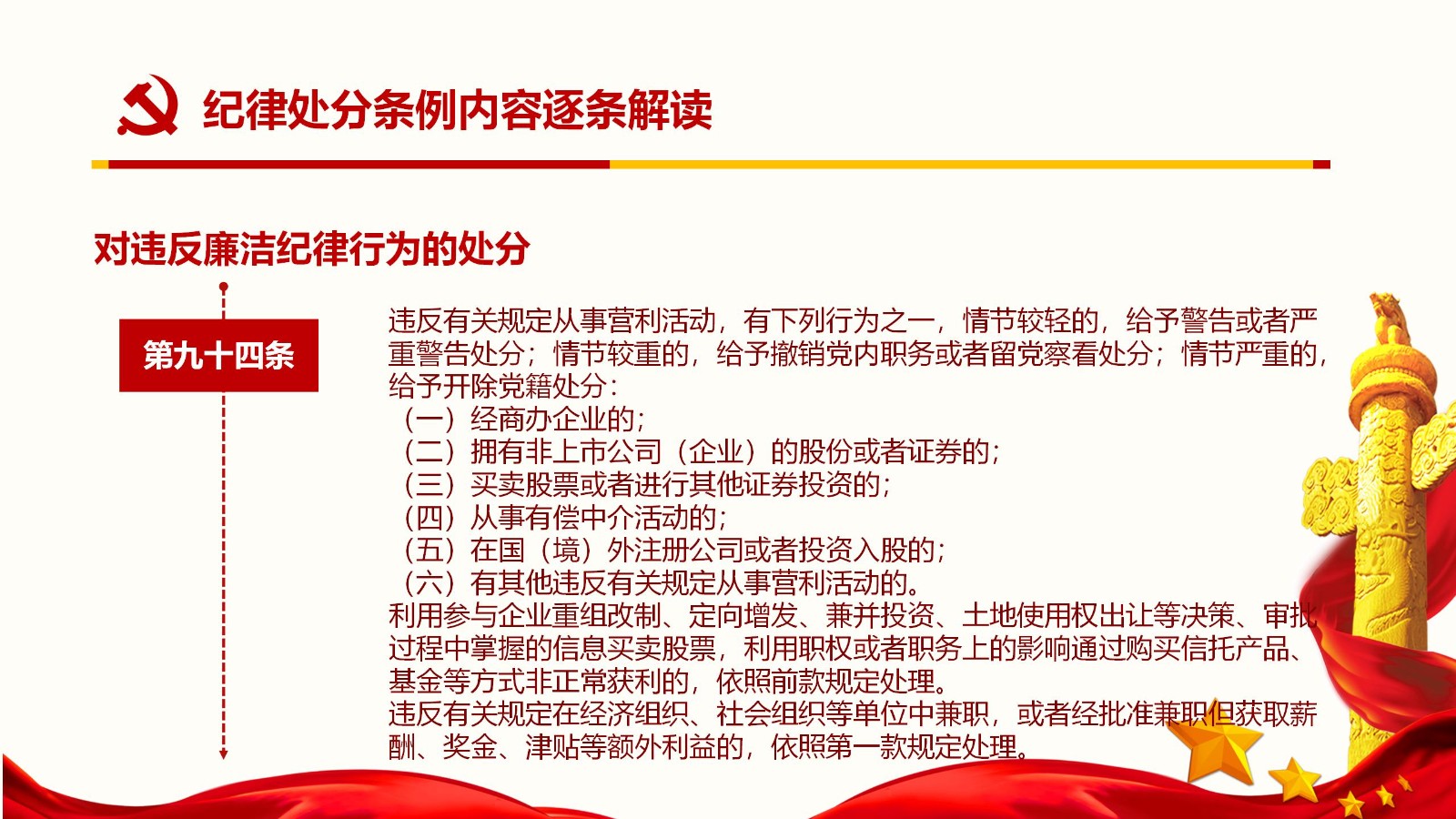 纪律处分条例内容逐条解读

对违反廉洁纪律行为的处分

第九十四条

违反有关规定从事营利活动，有下列行为之一，情节较轻的，给予警告或者严重警告处分；情节较重的，给予撤销党内职务或者留党察看处分；情节严重的，给予开除党籍处分：
（一）经商办企业的；
（二）拥有非上市公司（企业）的股份或者证券的；
（三）买卖股票或者进行其他证券投资的；
（四）从事有偿中介活动的；
（五）在国（境）外注册公司或者投资入股的；
（六）有其他违反有关规定从事营利活动的。
利用参与企业重组改制、定向增发、兼并投资、土地使用权出让等决策、审批过程中掌握的信息买卖股票，利用职权或者职务上的影响通过购买信托产品、基金等方式非正常获利的，依照前款规定处理。
违反有关规定在经济组织、社会组织等单位中兼职，或者经批准兼职但获取薪酬、奖金、津贴等额外利益的，依照第一款规定处理。